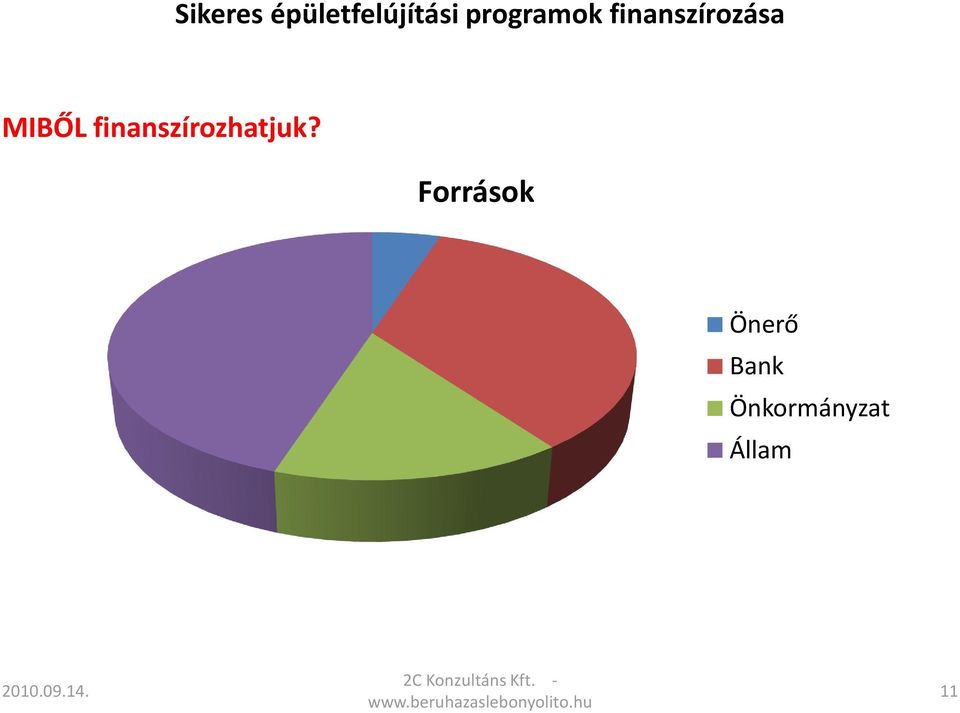 Sikeres épületfelújítási programok finanszírozása

MIBŐL finanszírozhatjuk?

Források

Önerő
Bank
Önkormányzat
Állam

2010.09.14.

2C Konzultáns Kft. - www.beruhazaslebonyolito.hu

11